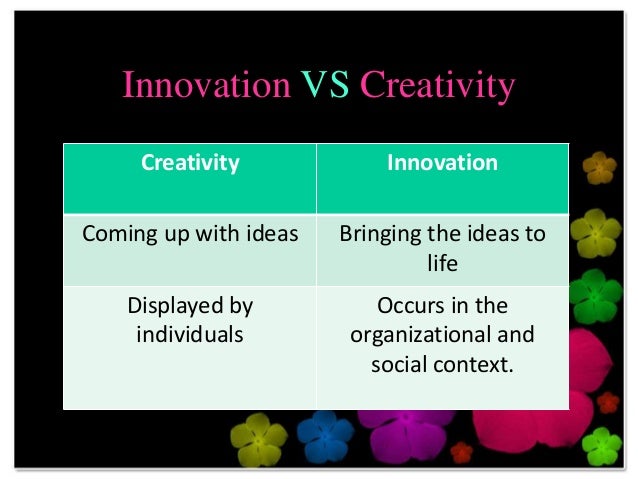 Innovation VS Creativity

| Creativity | Innovation |
|---|---|
| Coming up with ideas | Bringing the ideas to life |
| Displayed by individuals | Occurs in the organizational and social context. |